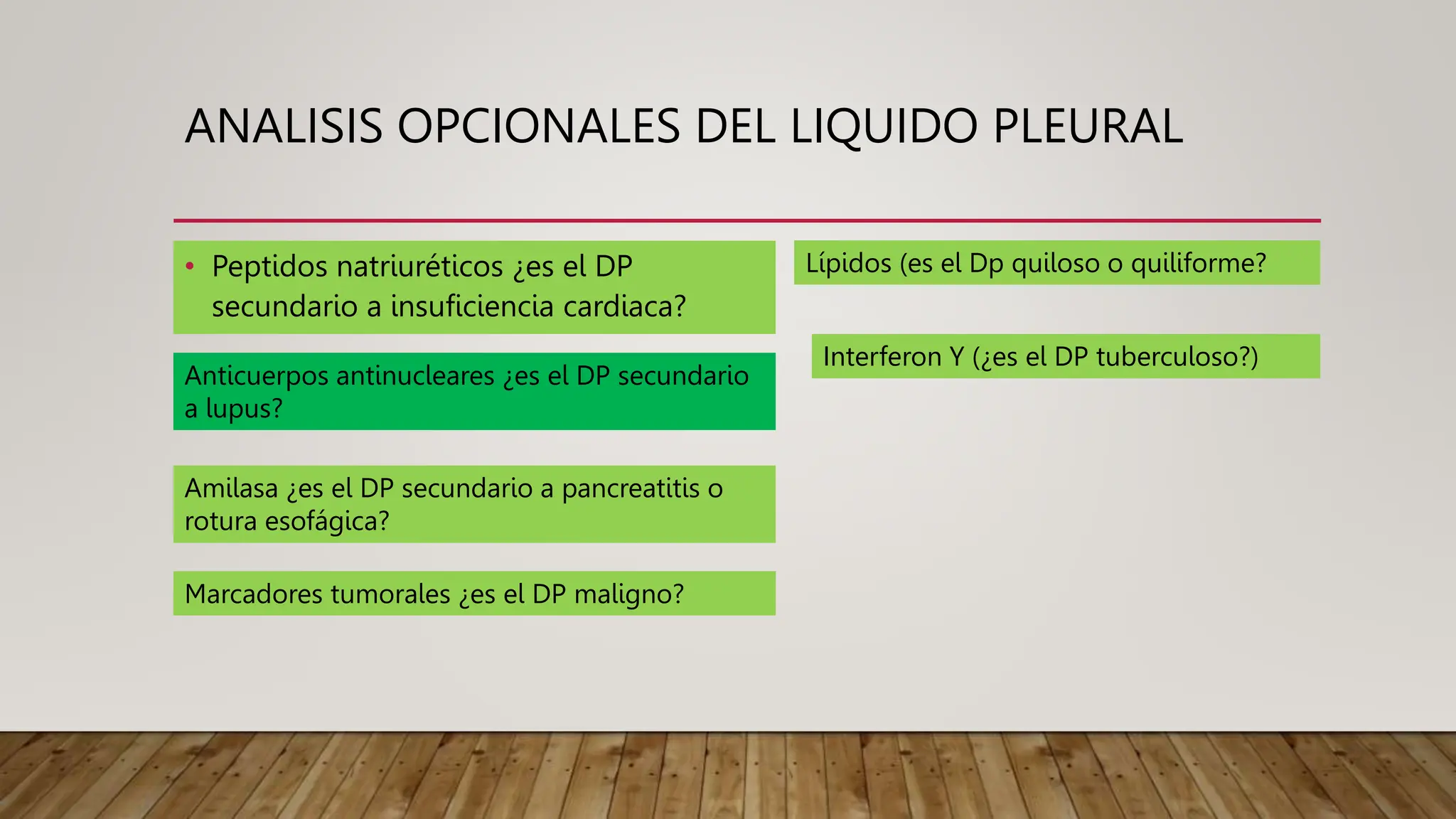 ANALISIS OPCIONALES DEL LIQUIDO PLEURAL

• Peptidos natriuréticos ¿es el DP secundario a insuficiencia cardiaca?

Anticuerpos antinucleares ¿es el DP secundario a lupus?

Amilasa ¿es el DP secundario a pancreatitis o rotura esofágica?

Marcadores tumorales ¿es el DP maligno?

Lípidos (es el Dp quiloso o quiliforme?

Interferon Y (¿es el DP tuberculoso?)